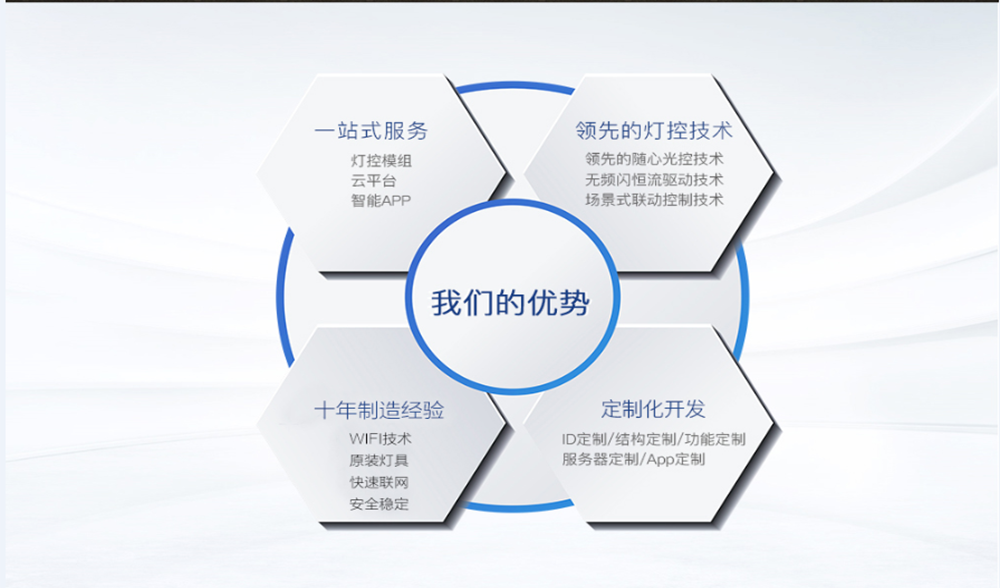 一站式服务
灯控模组
云平台
智能APP

领先的灯控技术
领先的随心光控技术
无频闪恒流驱动技术
场景式联动控制技术

我们的优势

十年制造经验
WIFI技术
原装灯具
快速联网
安全稳定

定制化开发
ID定制/结构定制/功能定制
服务器定制/App定制